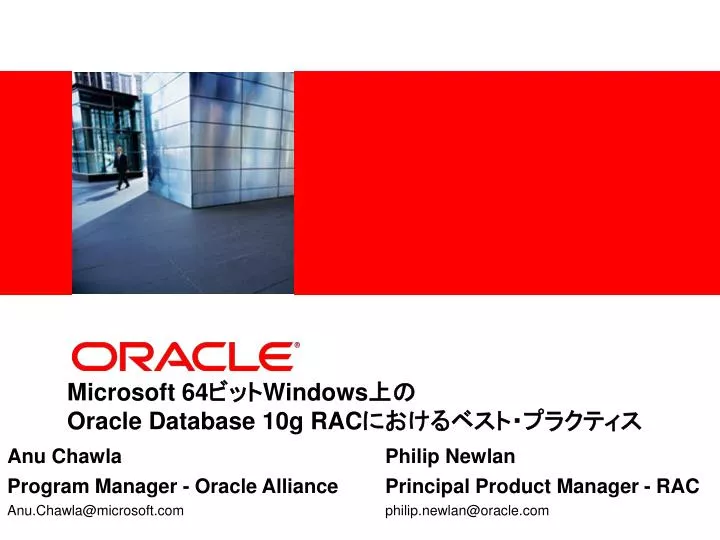 ORACLE®

Microsoft 64ビットWindows上の
Oracle Database 10g RACにおけるベスト・プラクティス

Anu Chawla
Program Manager - Oracle Alliance
Anu.Chawla@microsoft.com

Philip Newlan
Principal Product Manager - RAC
philip.newlan@oracle.com